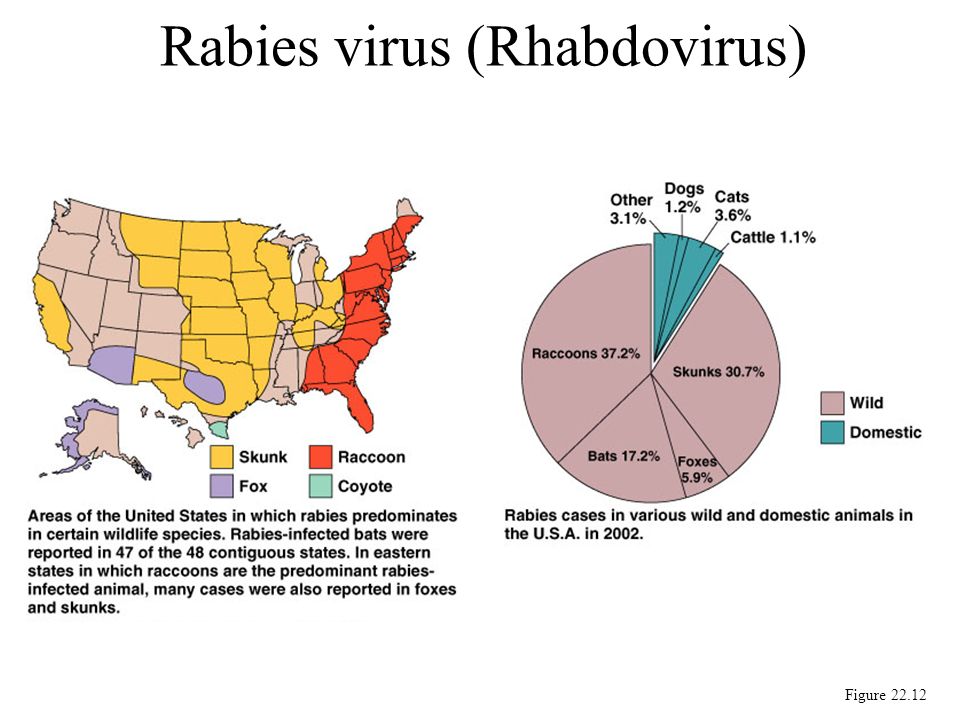 Rabies virus (Rhabdovirus)

Skunk
Raccoon
Fox
Coyote

Areas of the United States in which rabies predominates in certain wildlife species. Rabies-infected bats were reported in 47 of the 48 contiguous states. In eastern states in which raccoons are the predominant rabies-infected animal, many cases were also reported in foxes and skunks.

Other 3.1%
Dogs 1.2%
Cats 3.6%
Cattle 1.1%
Raccoons 37.2%
Skunks 30.7%
Bats 17.2%
Foxes 5.9%

Wild
Domestic

Rabies cases in various wild and domestic animals in the U.S.A. in 2002.

Figure 22.12